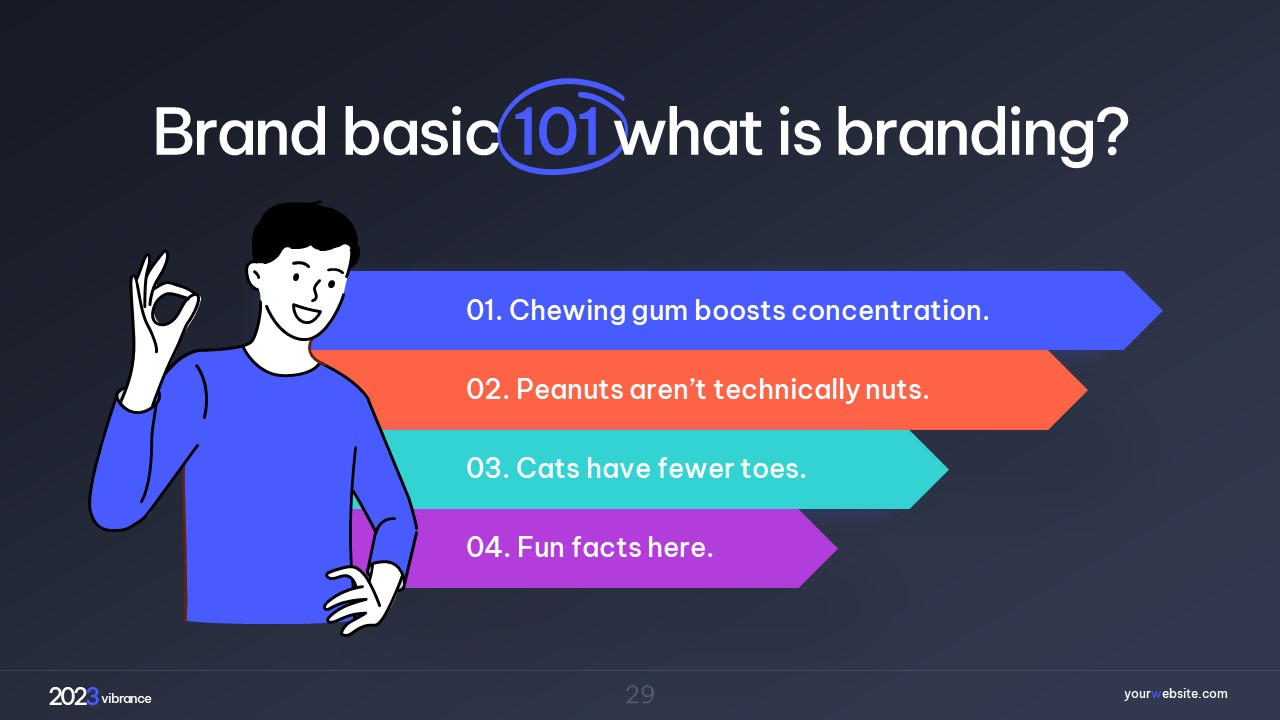 Brand basic 101 what is branding?

01. Chewing gum boosts concentration.

02. Peanuts aren't technically nuts.

03. Cats have fewer toes.

04. Fun facts here.

2023 vibrance

29

yourwebsite.com